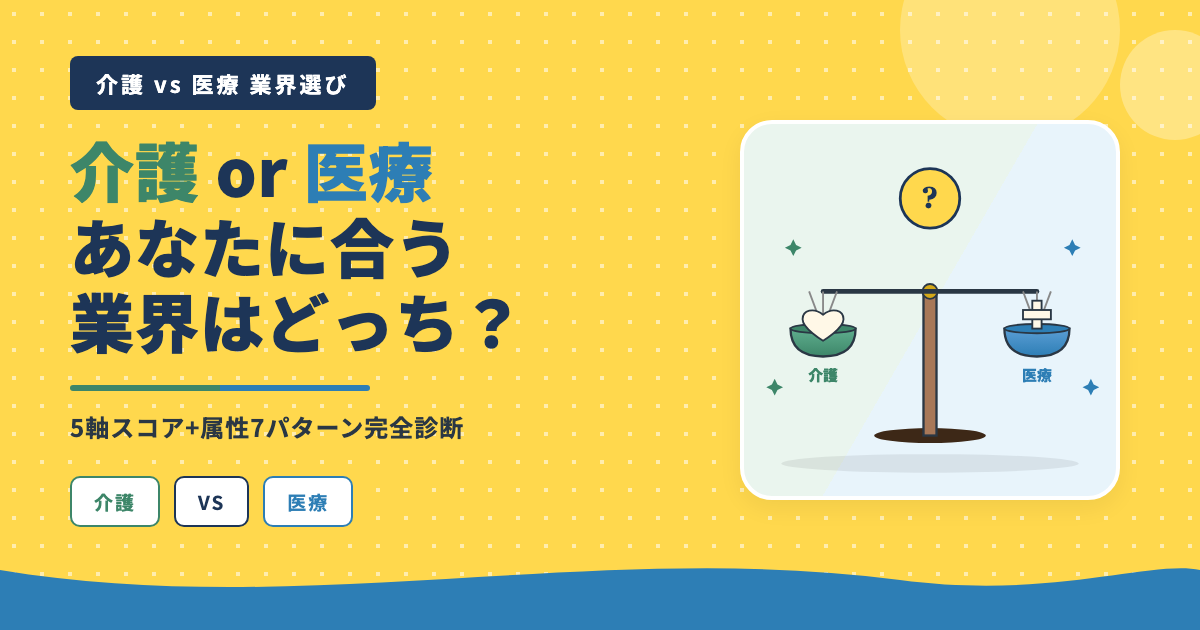 介護 vs 医療 業界選び

介護 or 医療
あなたに合う
業界はどっち？

5軸スコア+属性7パターン完全診断

介護
VS
医療

?

介護
医療